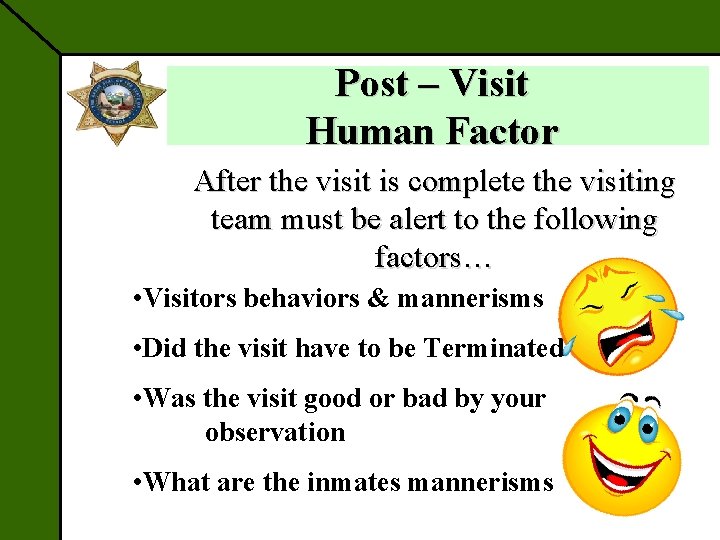 Post – Visit
Human Factor

After the visit is complete the visiting team must be alert to the following factors…

•Visitors behaviors & mannerisms

•Did the visit have to be Terminated

•Was the visit good or bad by your observation

•What are the inmates mannerisms